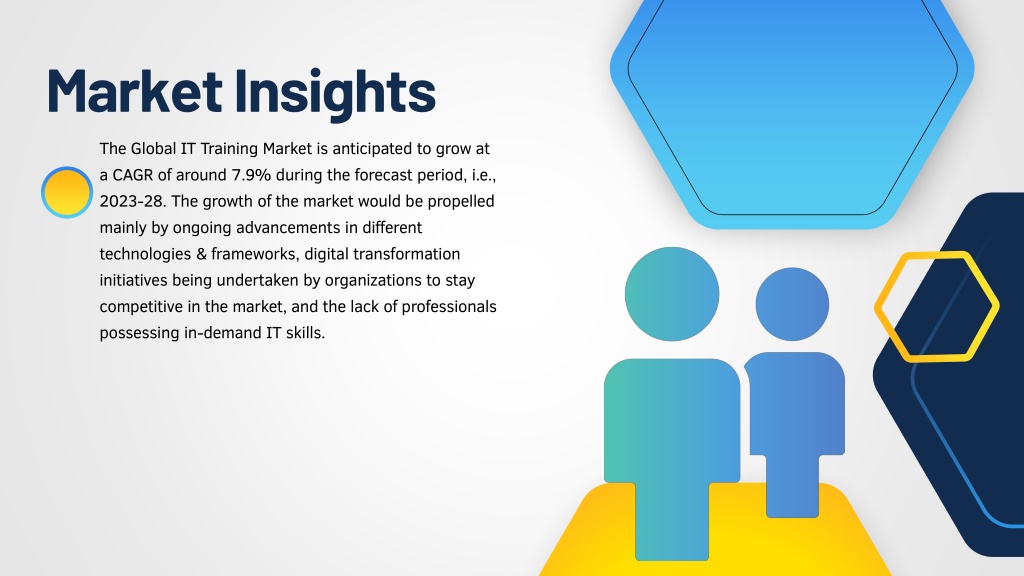 Market Insights

The Global IT Training Market is anticipated to grow at a CAGR of around 7.9% during the forecast period, i.e., 2023-28. The growth of the market would be propelled mainly by ongoing advancements in different technologies & frameworks, digital transformation initiatives being undertaken by organizations to stay competitive in the market, and the lack of professionals possessing in-demand IT skills.